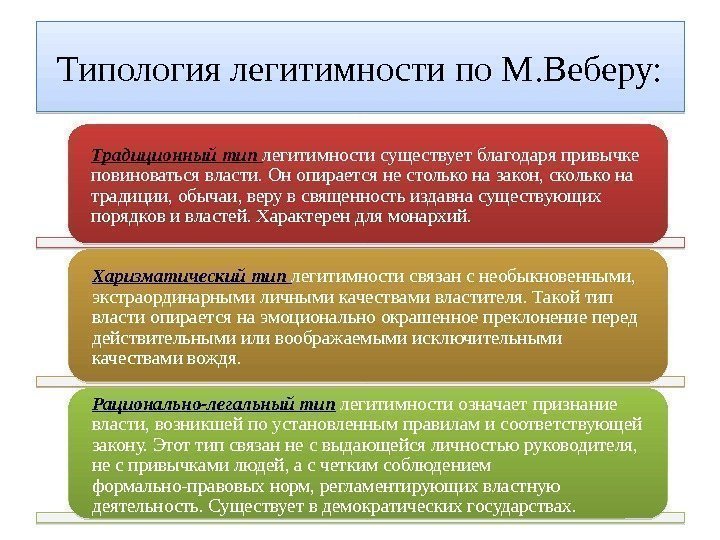 Типология легитимности по М.Веберу:

Традиционный тип легитимности существует благодаря привычке повиноваться власти. Он опирается не столько на закон, сколько на традиции, обычаи, веру в священность издавна существующих порядков и властей. Характерен для монархий.

Харизматический тип легитимности связан с необыкновенными, экстраординарными личными качествами властителя. Такой тип власти опирается на эмоционально окрашенное преклонение перед действительными или воображаемыми исключительными качествами вождя.

Рационально-легальный тип легитимности означает признание власти, возникшей по установленным правилам и соответствующей закону. Этот тип связан не с выдающейся личностью руководителя, не с привычками людей, а с четким соблюдением формально-правовых норм, регламентирующих властную деятельность. Существует в демократических государствах.